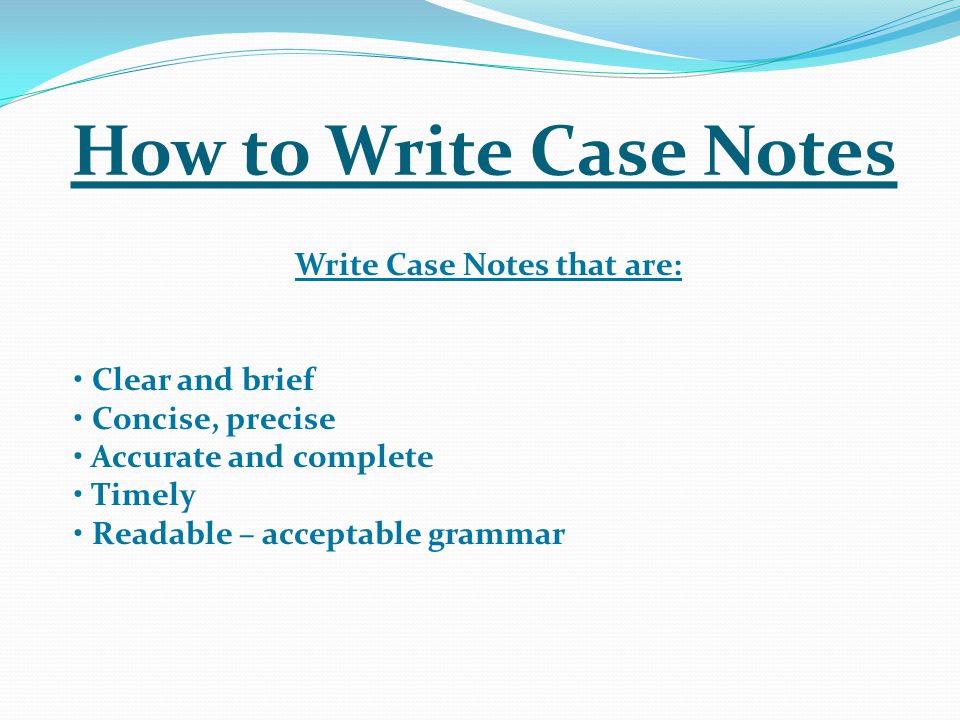 How to Write Case Notes

Write Case Notes that are:

• Clear and brief
• Concise, precise
• Accurate and complete
• Timely
• Readable – acceptable grammar